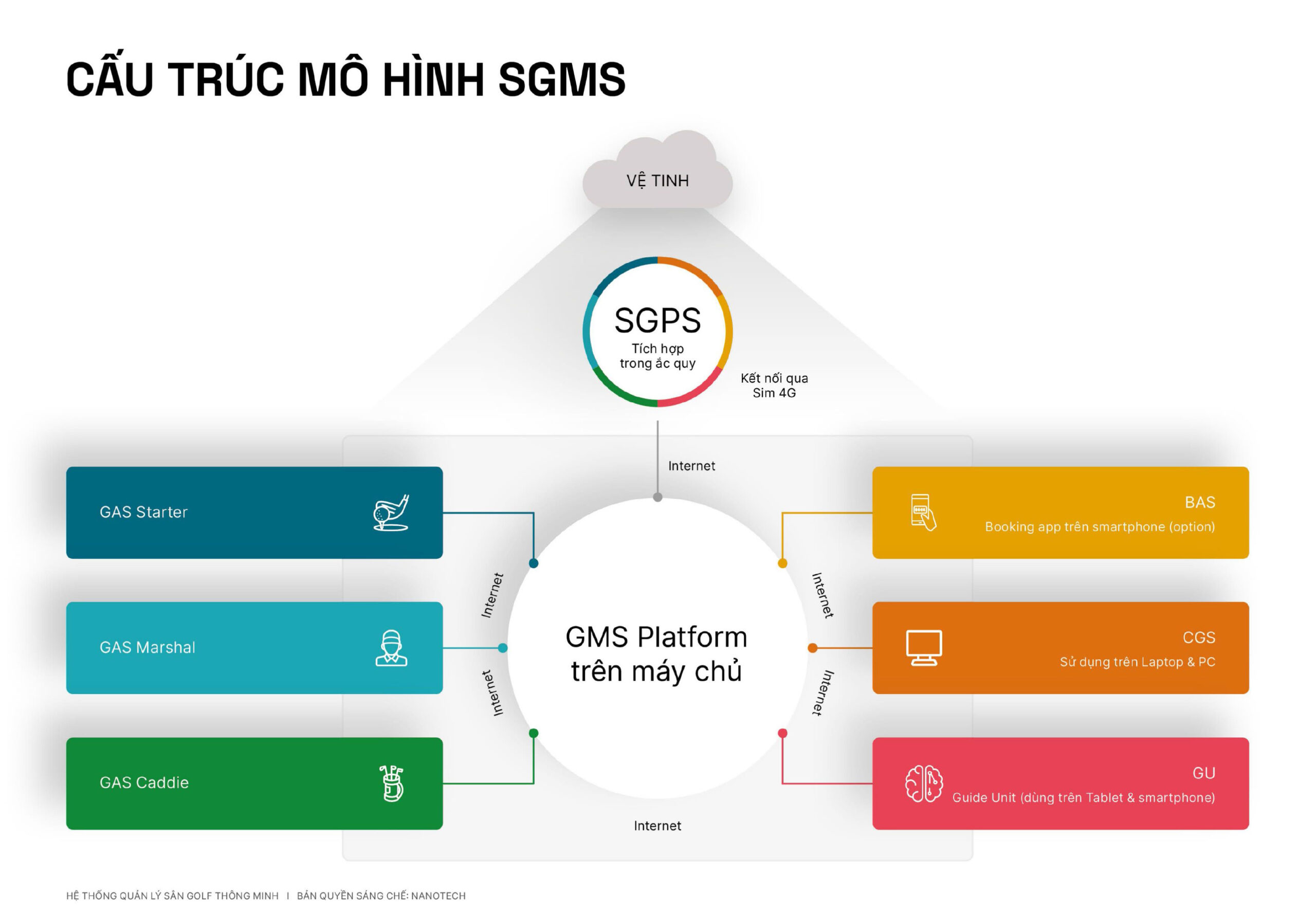 CẤU TRÚC MÔ HÌNH SGMS

VỆ TINH

SGPS
Tích hợp trong ắc quy

Kết nối qua Sim 4G

Internet

GAS Starter

GAS Marshal

GAS Caddie

Internet

Internet

GMS Platform trên máy chủ

Internet

Internet

BAS
Booking app trên smartphone (option)

CGS
Sử dụng trên Laptop & PC

GU
Guide Unit (dùng trên Tablet & smartphone)

Internet

HỆ THỐNG QUẢN LÝ SÂN GOLF THÔNG MINH | BẢN QUYỀN SÁNG CHẾ: NANOTECH